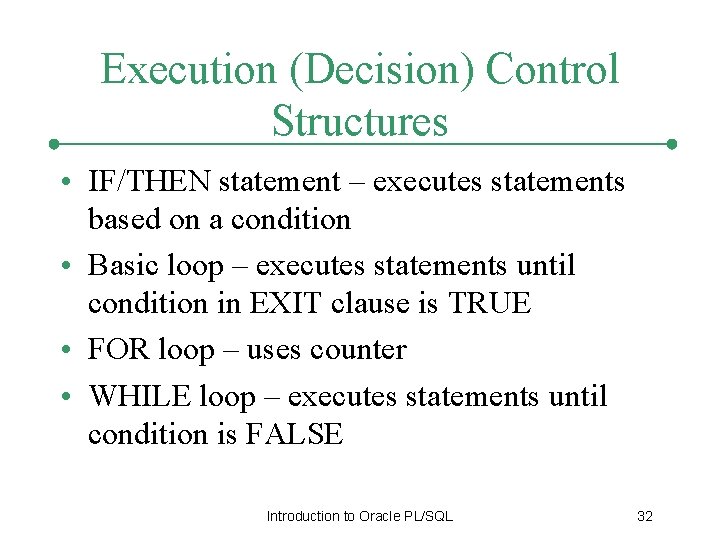 Execution (Decision) Control Structures

• IF/THEN statement – executes statements based on a condition

• Basic loop – executes statements until condition in EXIT clause is TRUE

• FOR loop – uses counter

• WHILE loop – executes statements until condition is FALSE

Introduction to Oracle PL/SQL

32